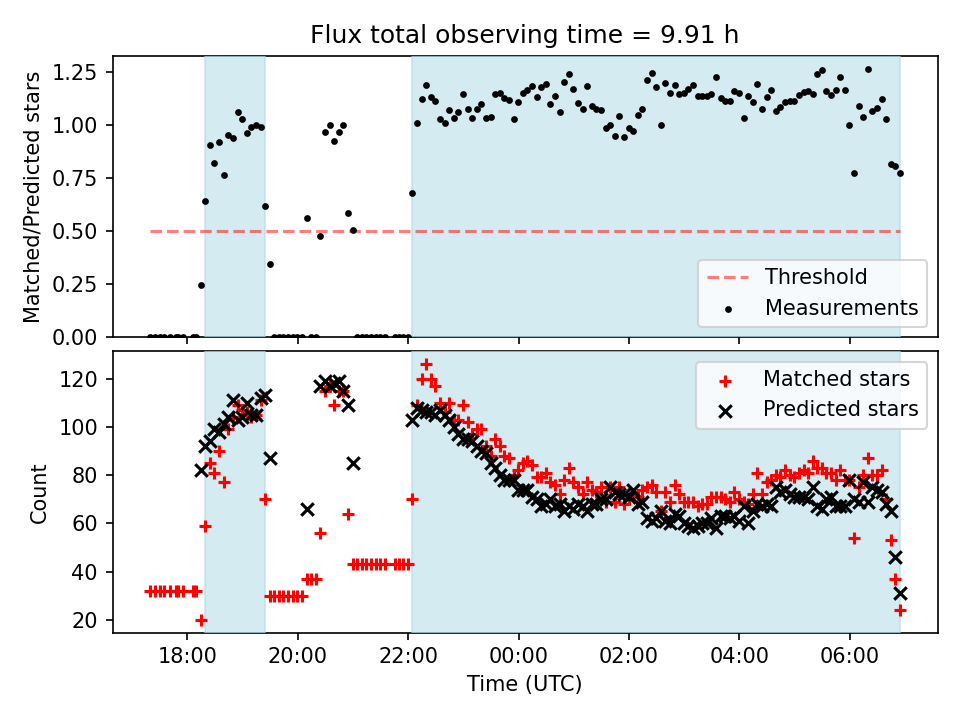 Flux total observing time = 9.91 h

Matched/Predicted stars

1.25
1.00
0.75
0.50
0.25
0.00

Threshold
Measurements

Count

120
100
80
60
40
20

Matched stars
Predicted stars

18:00
20:00
22:00
00:00
02:00
04:00
06:00

Time (UTC)